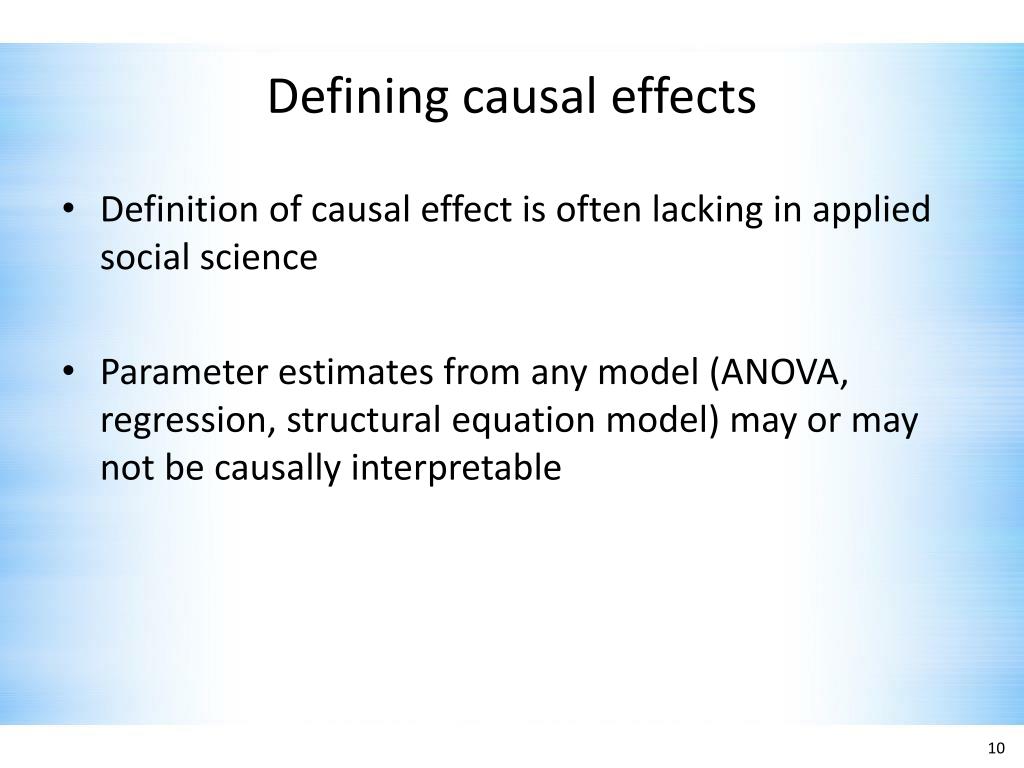 Defining causal effects

• Definition of causal effect is often lacking in applied social science

• Parameter estimates from any model (ANOVA, regression, structural equation model) may or may not be causally interpretable

10